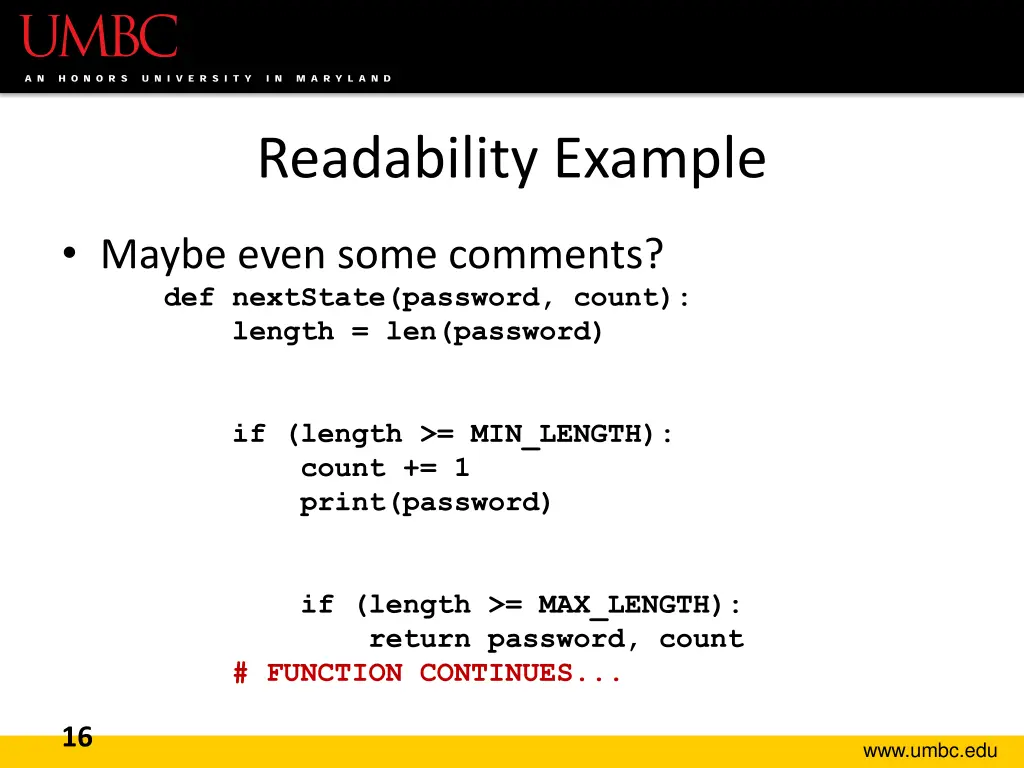 UMBC
AN HONORS UNIVERSITY IN MARYLAND

Readability Example

• Maybe even some comments?

def nextState(password, count):
    length = len(password)

    if (length >= MIN_LENGTH):
        count += 1
        print(password)

        if (length >= MAX_LENGTH):
            return password, count
    # FUNCTION CONTINUES...

16

www.umbc.edu